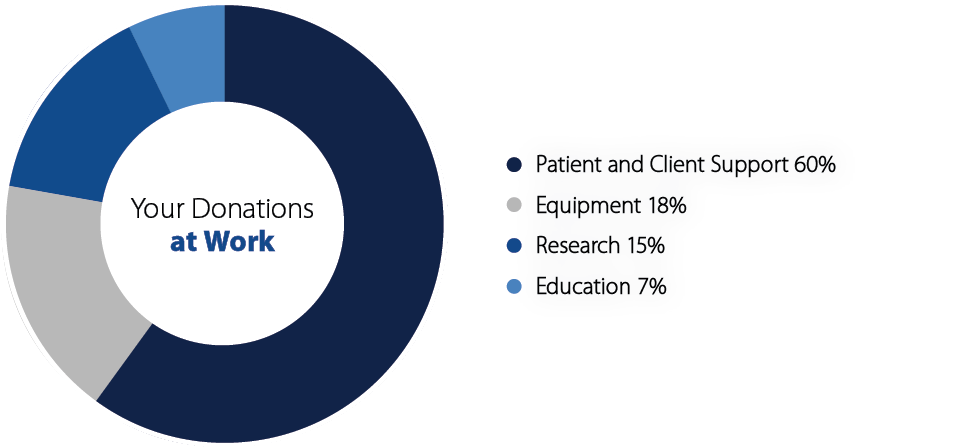 Your Donations
at Work

Patient and Client Support 60%
Equipment 18%
Research 15%
Education 7%